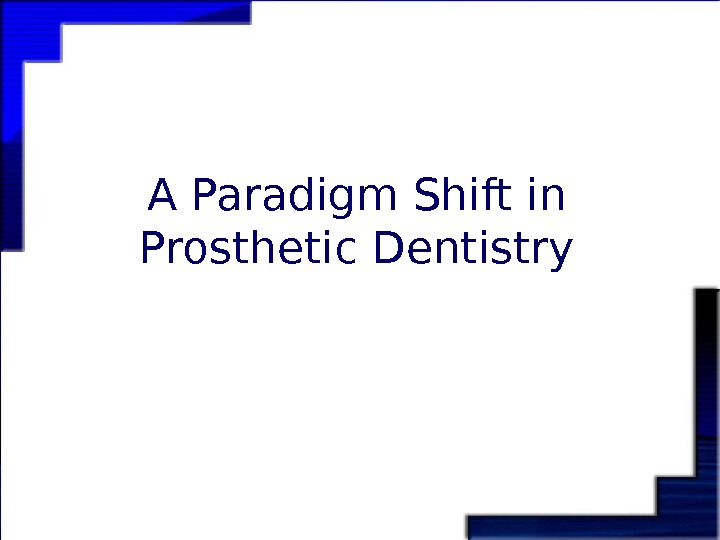 A Paradigm Shift in Prosthetic Dentistry